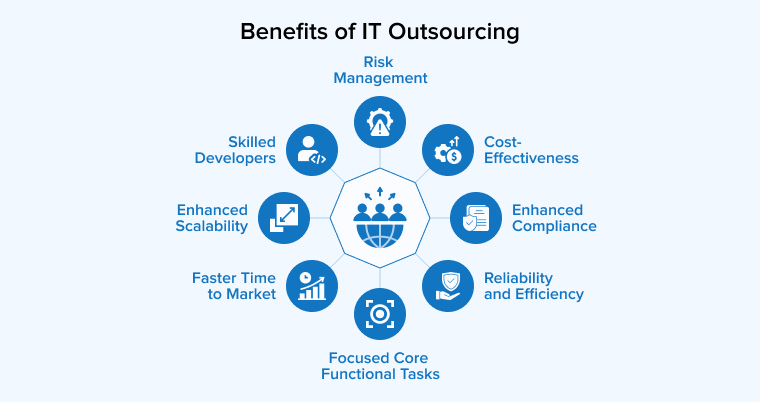 Benefits of IT Outsourcing

Risk Management

Cost-Effectiveness

Enhanced Compliance

Reliability and Efficiency

Focused Core Functional Tasks

Faster Time to Market

Enhanced Scalability

Skilled Developers